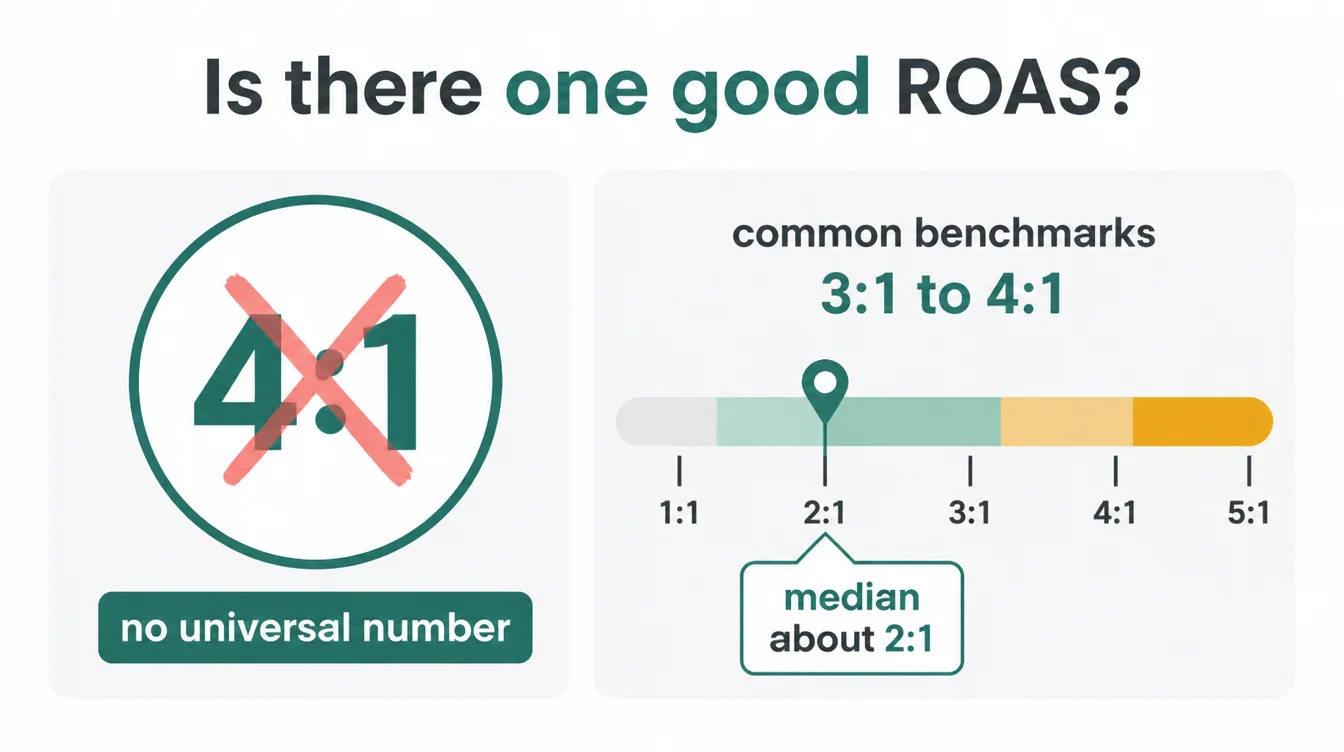 Is there one good ROAS?

4:1

no universal number

common benchmarks
3:1 to 4:1

1:1
2:1
3:1
4:1
5:1

median
about 2:1